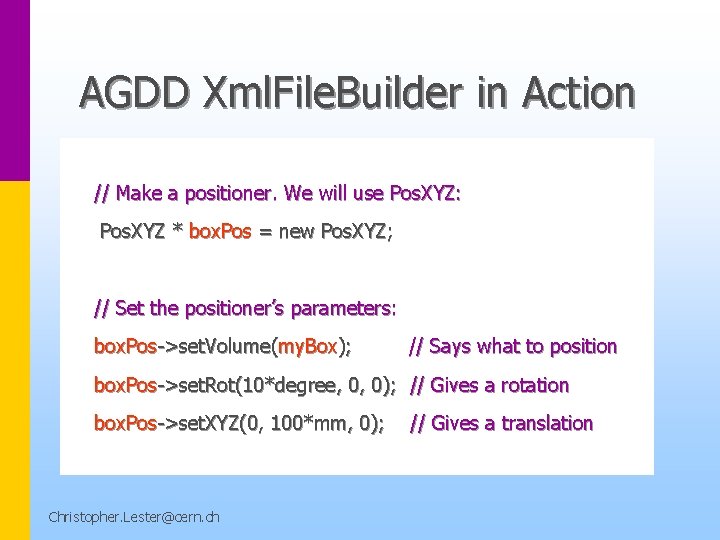 AGDD XmlFileBuilder in Action

// Make a positioner. We will use PosXYZ:
PosXYZ * boxPos = new PosXYZ;

// Set the positioner's parameters:
boxPos->setVolume(myBox); // Says what to position
boxPos->setRot(10*degree, 0, 0); // Gives a rotation
boxPos->setXYZ(0, 100*mm, 0); // Gives a translation

Christopher.Lester@cern.ch